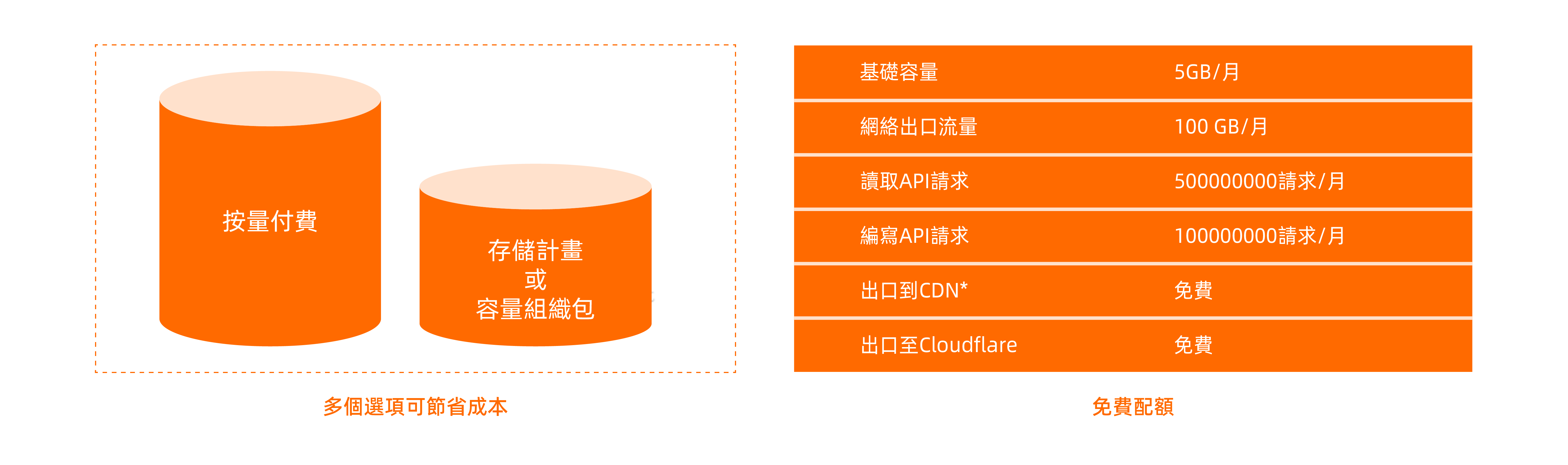 按量付費

存儲計畫
或
容量組織包

多個選項可節省成本

| 基礎容量 | 5GB/月 |
|---|---|
| 網絡出口流量 | 100 GB/月 |
| 讀取API請求 | 500000000請求/月 |
| 編寫API請求 | 100000000請求/月 |
| 出口到CDN* | 免費 |
| 出口至Cloudflare | 免費 |

免費配額